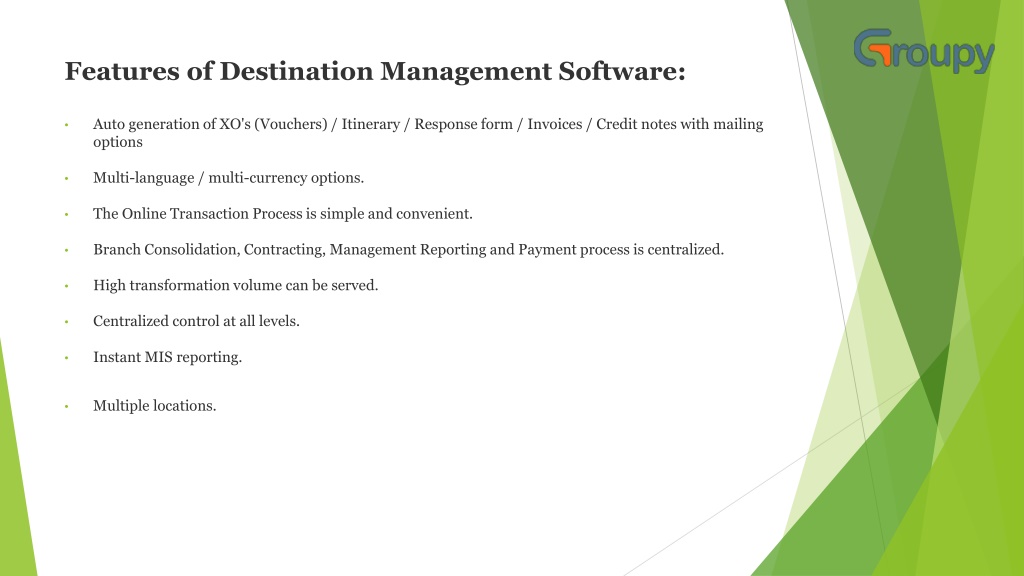 Groupy

Features of Destination Management Software:

• Auto generation of XO's (Vouchers) / Itinerary / Response form / Invoices / Credit notes with mailing options

• Multi-language / multi-currency options.

• The Online Transaction Process is simple and convenient.

• Branch Consolidation, Contracting, Management Reporting and Payment process is centralized.

• High transformation volume can be served.

• Centralized control at all levels.

• Instant MIS reporting.

• Multiple locations.